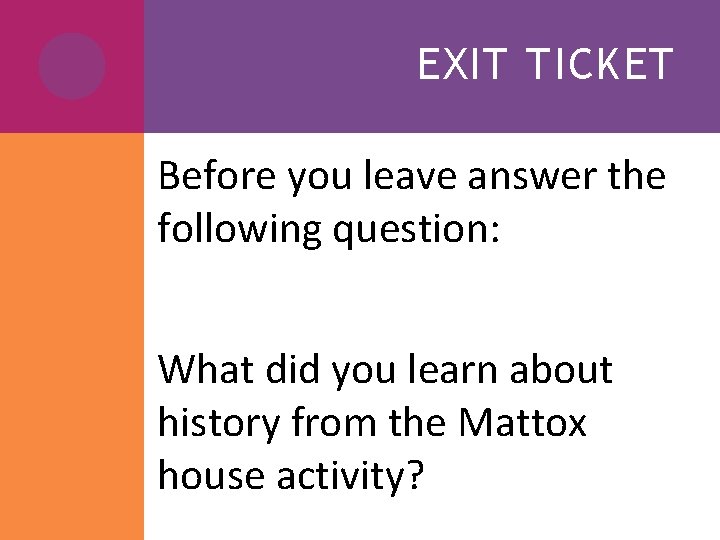 EXIT TICKET

Before you leave answer the following question:

What did you learn about history from the Mattox house activity?